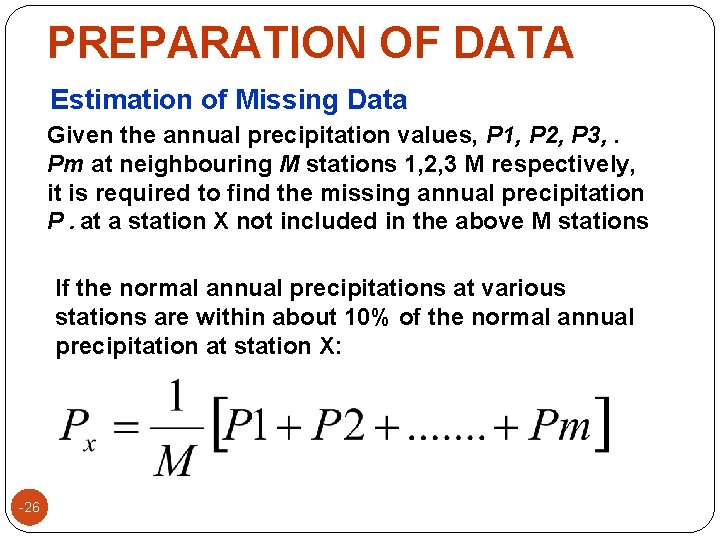 PREPARATION OF DATA

Estimation of Missing Data

Given the annual precipitation values, P1, P2, P3, . Pm at neighbouring M stations 1,2,3 M respectively, it is required to find the missing annual precipitation P . at a station X not included in the above M stations

If the normal annual precipitations at various stations are within about 10% of the normal annual precipitation at station X:

$P_x = \frac{1}{M}\left[P1 + P2 + ....... + Pm\right]$

-26